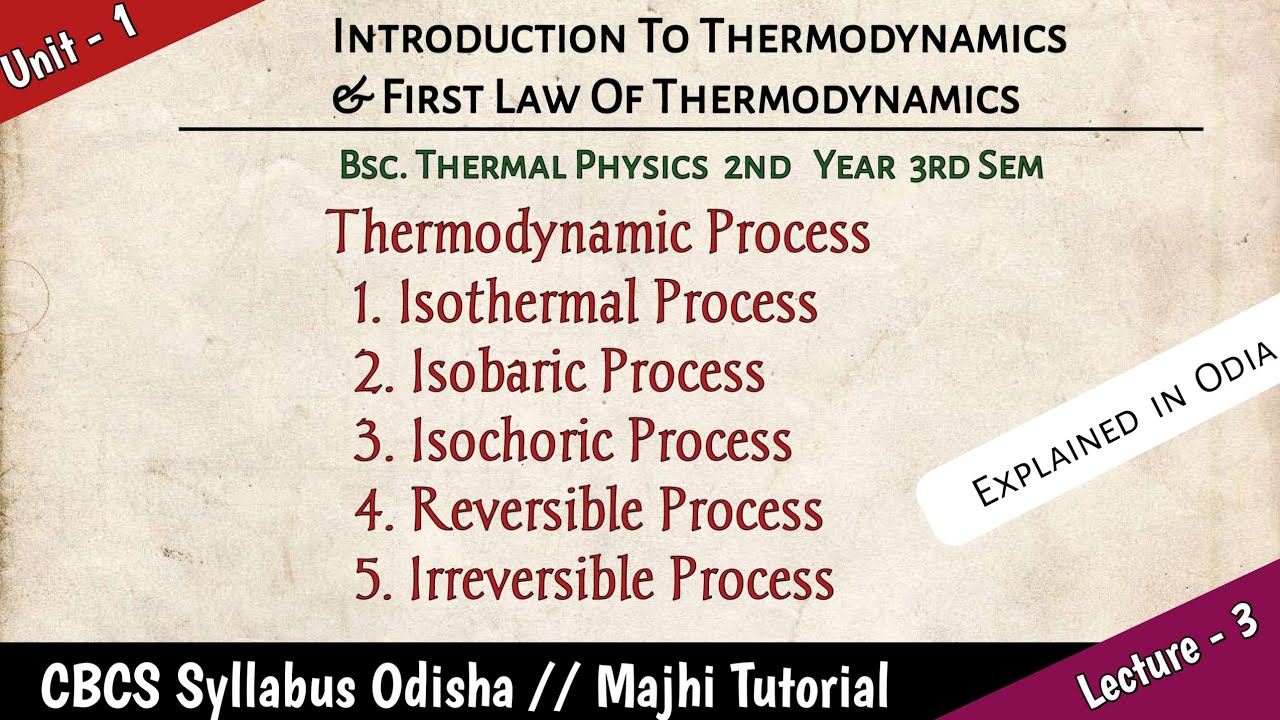 Unit - 1

Introduction To Thermodynamics & First Law Of Thermodynamics

Bsc. Thermal Physics 2nd Year 3rd Sem

Thermodynamic Process
1. Isothermal Process
2. Isobaric Process
3. Isochoric Process
4. Reversible Process
5. Irreversible Process

Explained in Odia

CBCS Syllabus Odisha // Majhi Tutorial

Lecture - 3